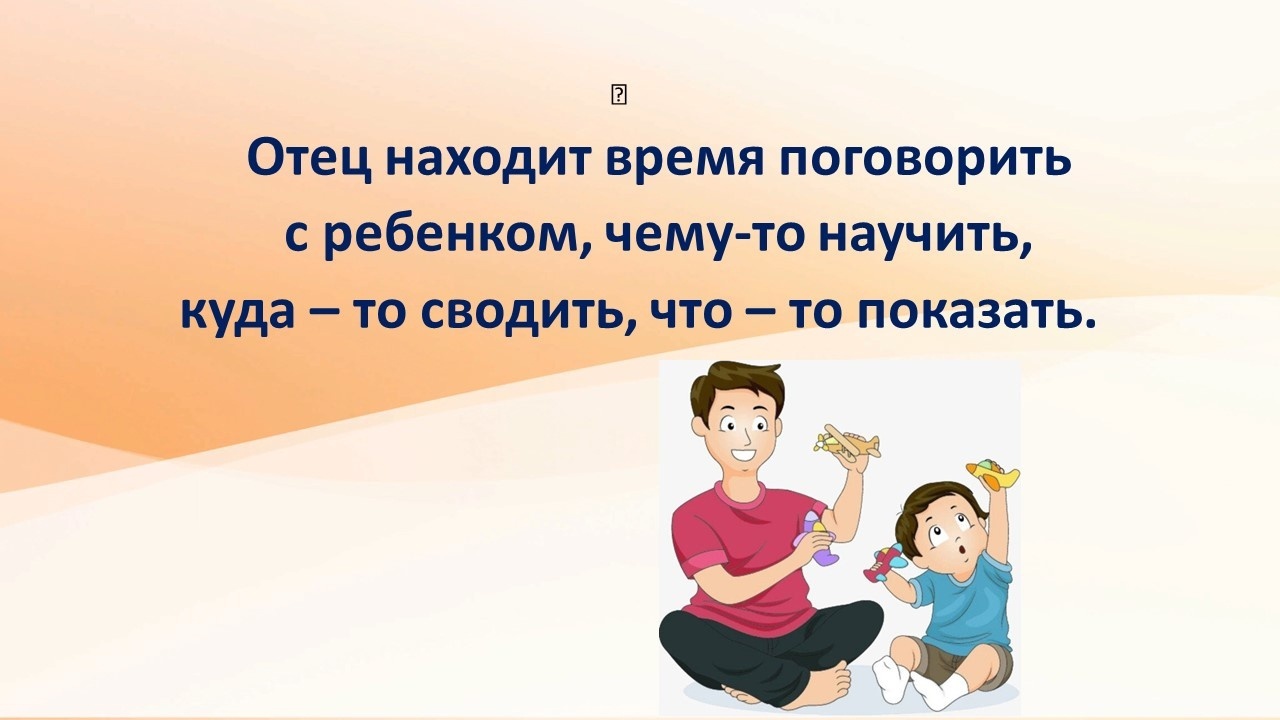 Отец находит время поговорить с ребенком, чему-то научить, куда – то сводить, что – то показать.